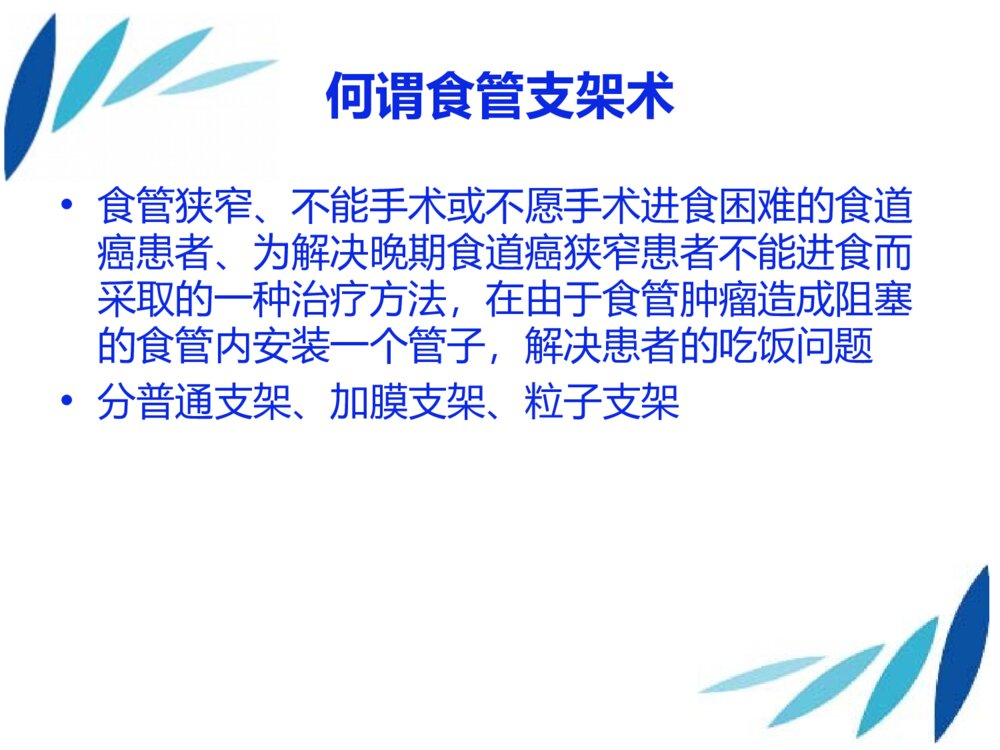 何谓食管支架术

• 食管狭窄、不能手术或不愿手术进食困难的食道癌患者、为解决晚期食道癌狭窄患者不能进食而采取的一种治疗方法，在由于食管肿瘤造成阻塞的食管内安装一个管子，解决患者的吃饭问题

• 分普通支架、加膜支架、粒子支架